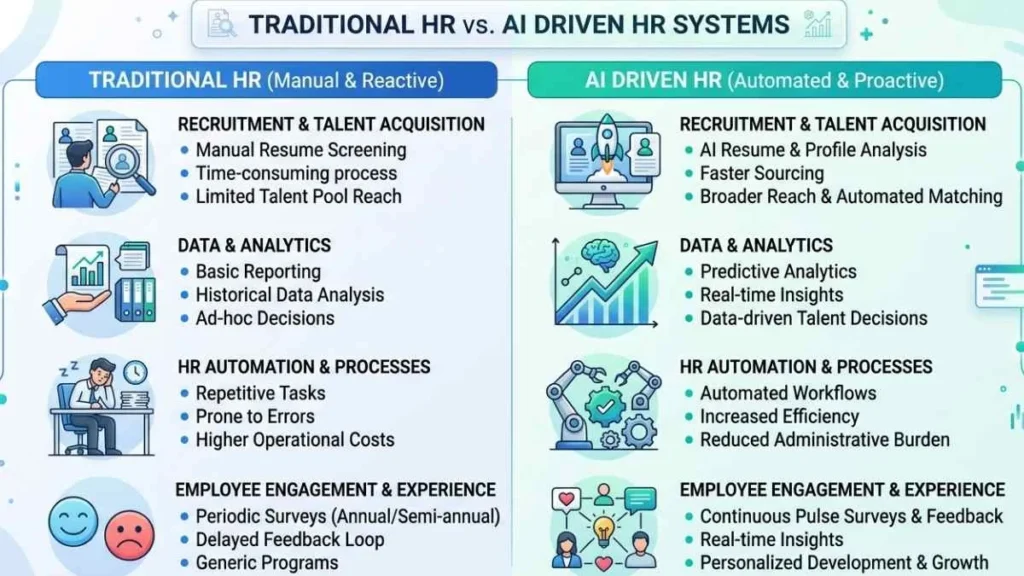 TRADITIONAL HR vs. AI DRIVEN HR SYSTEMS

TRADITIONAL HR (Manual & Reactive)

RECRUITMENT & TALENT ACQUISITION
• Manual Resume Screening
• Time-consuming process
• Limited Talent Pool Reach

DATA & ANALYTICS
• Basic Reporting
• Historical Data Analysis
• Ad-hoc Decisions

HR AUTOMATION & PROCESSES
• Repetitive Tasks
• Prone to Errors
• Higher Operational Costs

EMPLOYEE ENGAGEMENT & EXPERIENCE
• Periodic Surveys (Annual/Semi-annual)
• Delayed Feedback Loop
• Generic Programs

AI DRIVEN HR (Automated & Proactive)

RECRUITMENT & TALENT ACQUISITION
• AI Resume & Profile Analysis
• Faster Sourcing
• Broader Reach & Automated Matching

DATA & ANALYTICS
• Predictive Analytics
• Real-time Insights
• Data-driven Talent Decisions

HR AUTOMATION & PROCESSES
• Automated Workflows
• Increased Efficiency
• Reduced Administrative Burden

EMPLOYEE ENGAGEMENT & EXPERIENCE
• Continuous Pulse Surveys & Feedback
• Real-time Insights
• Personalized Development & Growth